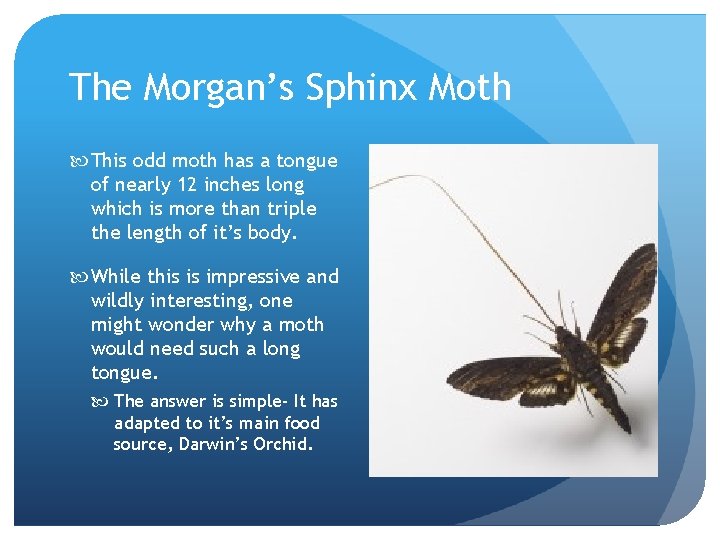 The Morgan's Sphinx Moth

This odd moth has a tongue of nearly 12 inches long which is more than triple the length of it's body.

While this is impressive and wildly interesting, one might wonder why a moth would need such a long tongue.

The answer is simple- It has adapted to it's main food source, Darwin's Orchid.